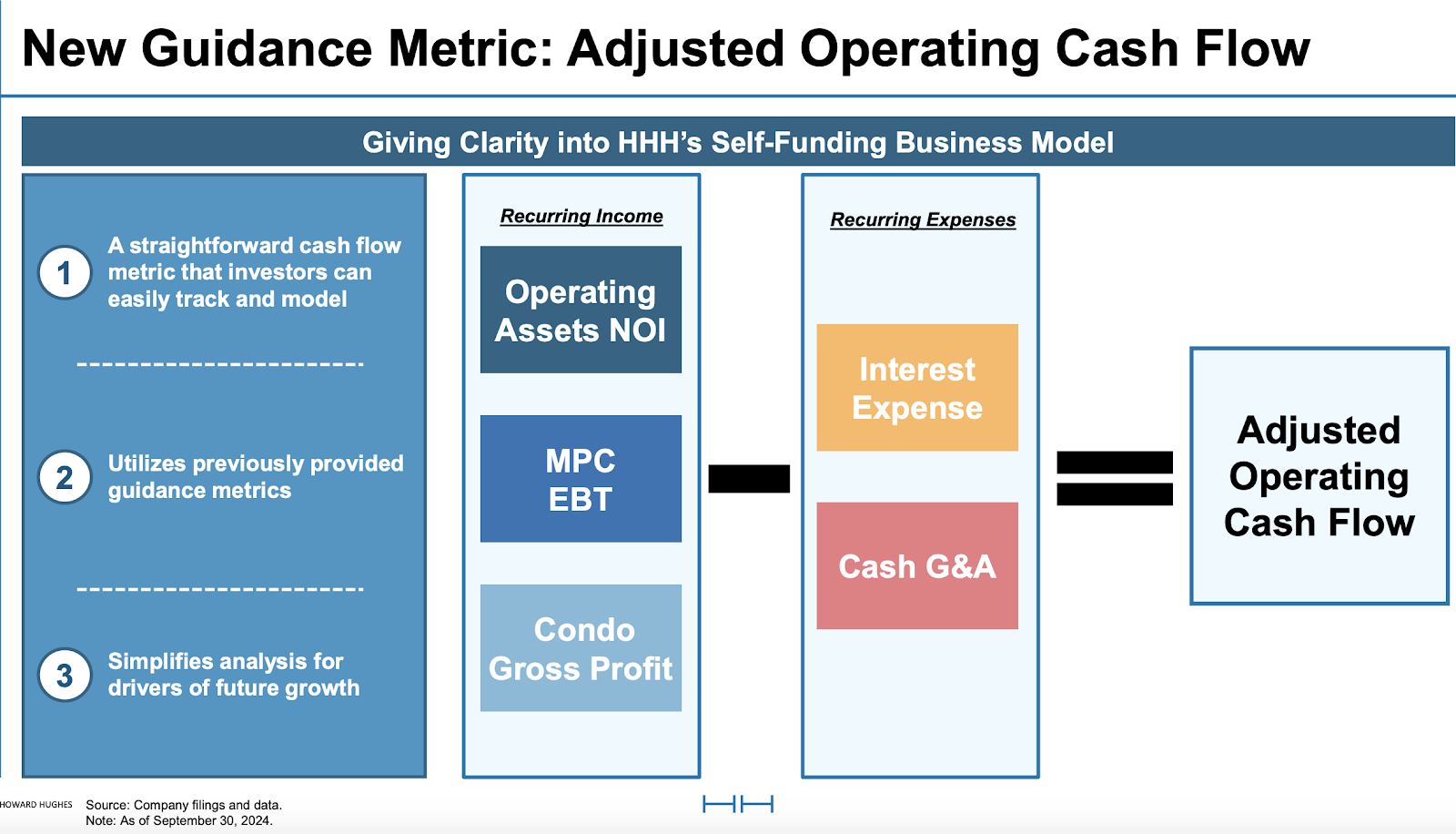 New Guidance Metric: Adjusted Operating Cash Flow

Giving Clarity into HHH's Self-Funding Business Model

1 A straightforward cash flow metric that investors can easily track and model

2 Utilizes previously provided guidance metrics

3 Simplifies analysis for drivers of future growth

Recurring Income

Operating Assets NOI

MPC EBT

Condo Gross Profit

Recurring Expenses

Interest Expense

Cash G&A

Adjusted Operating Cash Flow

HOWARD HUGHES Source: Company filings and data.
Note: As of September 30, 2024.